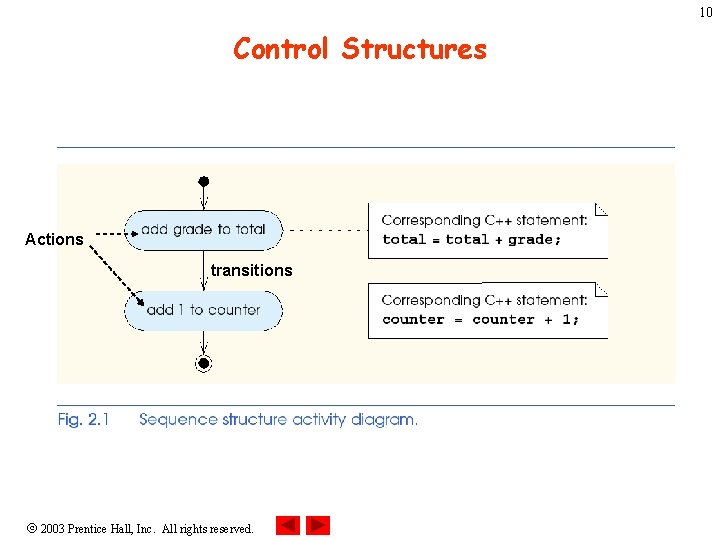 10

Control Structures

Actions

add grade to total

transitions

add 1 to counter

Corresponding C++ statement:
total = total + grade;

Corresponding C++ statement:
counter = counter + 1;

Fig. 2.1 Sequence structure activity diagram.

© 2003 Prentice Hall, Inc. All rights reserved.